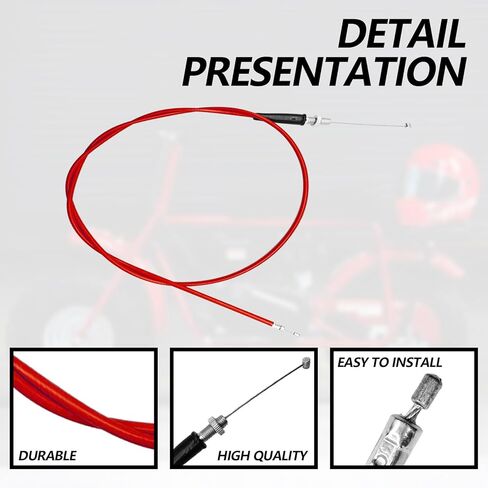 DETAIL PRESENTATION

DURABLE

HIGH QUALITY

EASY TO INSTALL